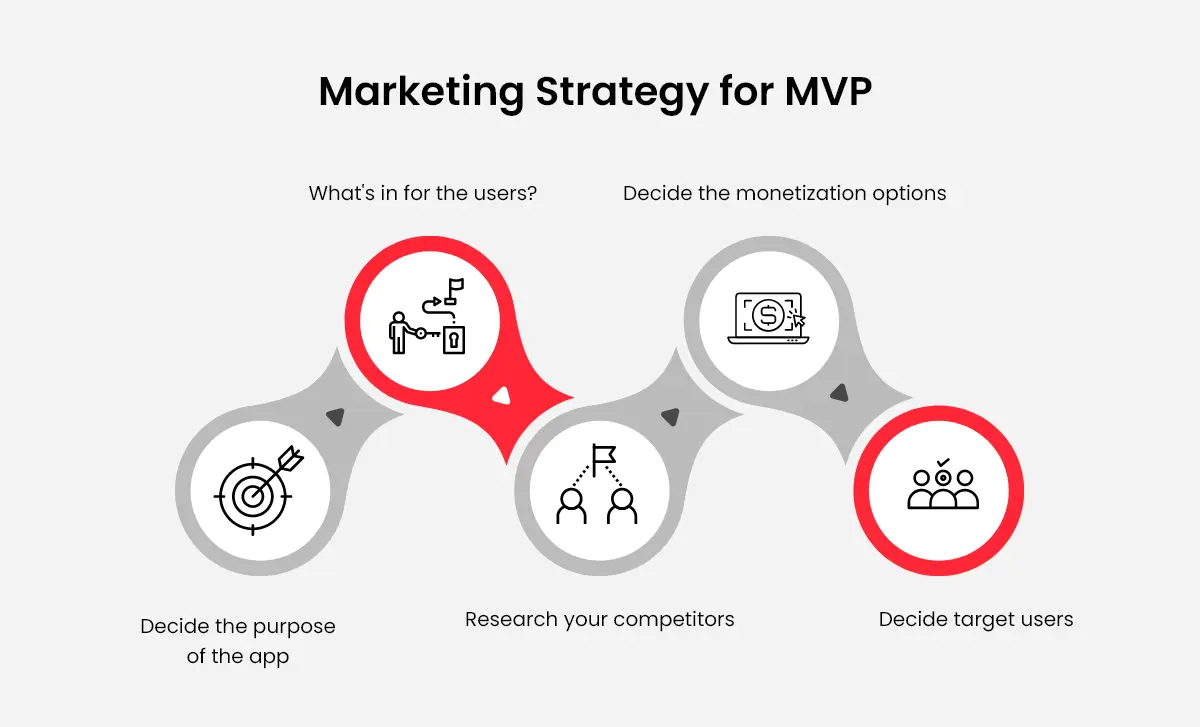 Marketing Strategy for MVP

What's in for the users?

Decide the monetization options

Decide the purpose of the app

Research your competitors

Decide target users